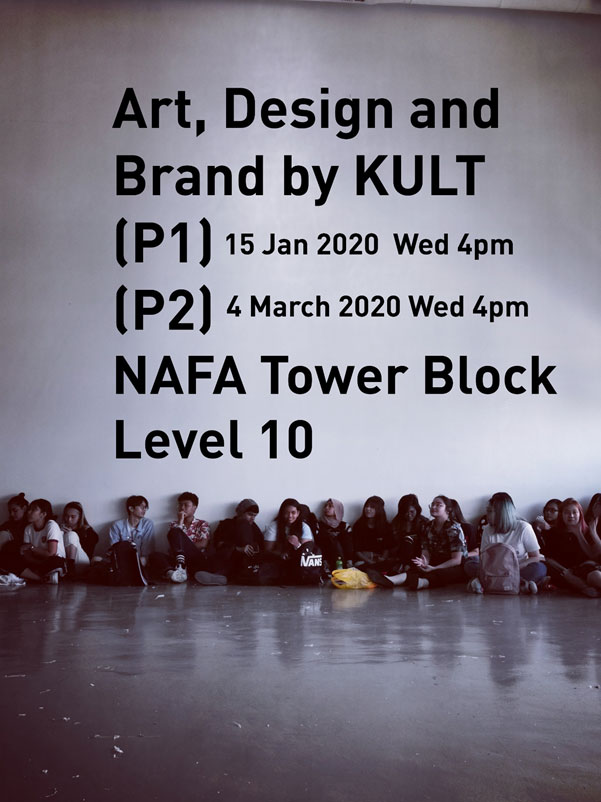 Art, Design and Brand by KULT
(P1) 15 Jan 2020 Wed 4pm
(P2) 4 March 2020 Wed 4pm
NAFA Tower Block Level 10

VANS